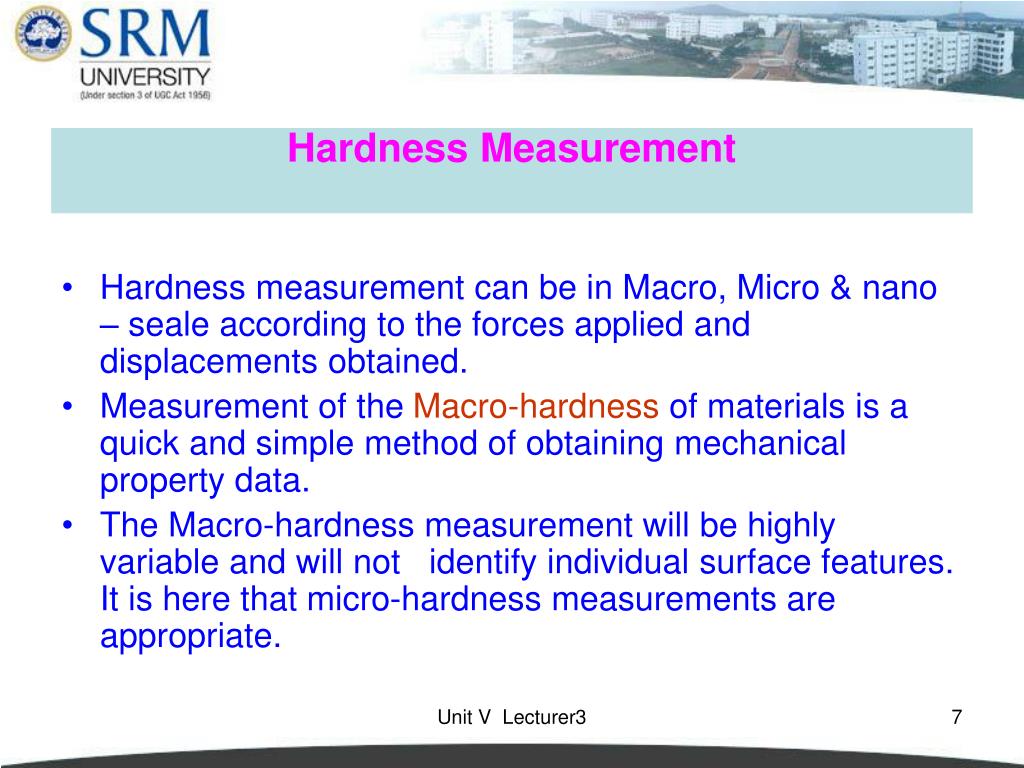 SRM
UNIVERSITY
(Under section 3 of UGC Act 1956)

Hardness Measurement

• Hardness measurement can be in Macro, Micro & nano – seale according to the forces applied and displacements obtained.
• Measurement of the Macro-hardness of materials is a quick and simple method of obtaining mechanical property data.
• The Macro-hardness measurement will be highly variable and will not identify individual surface features. It is here that micro-hardness measurements are appropriate.

Unit V Lecturer3

7